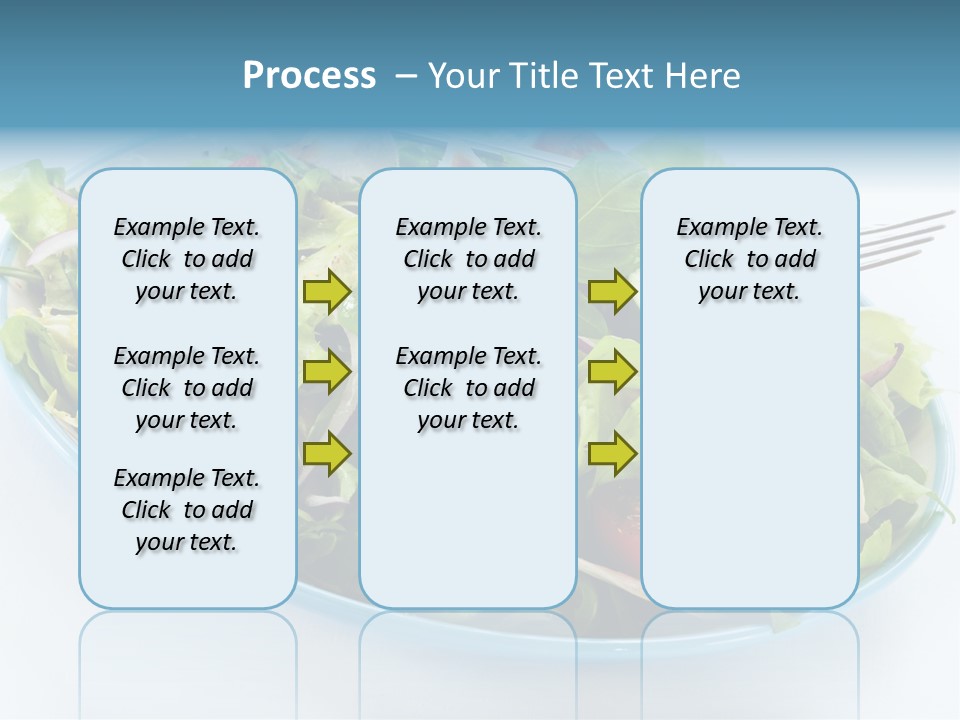 Process – Your Title Text Here

Example Text. Click to add your text.

Example Text. Click to add your text.

Example Text. Click to add your text.

Example Text. Click to add your text.

Example Text. Click to add your text.

Example Text. Click to add your text.